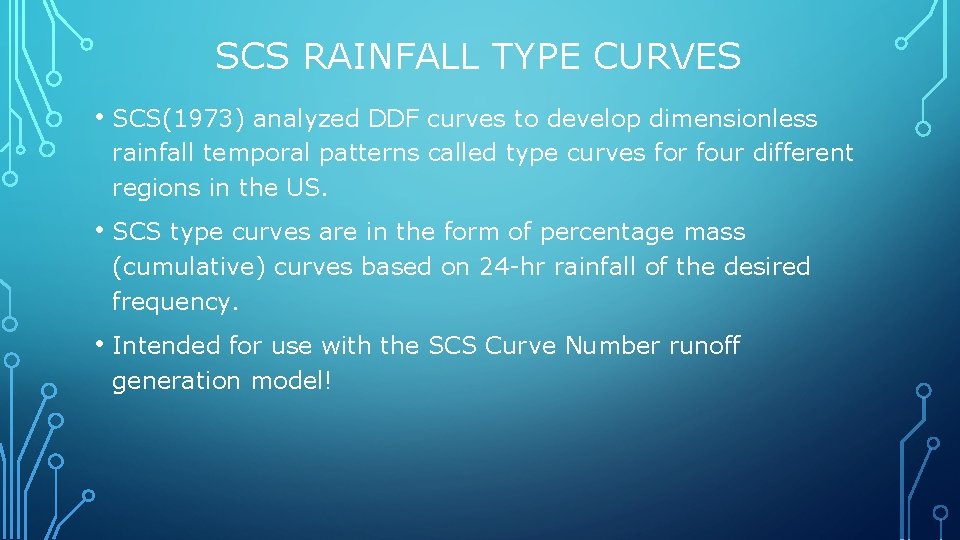 SCS RAINFALL TYPE CURVES

• SCS(1973) analyzed DDF curves to develop dimensionless rainfall temporal patterns called type curves for four different regions in the US.

• SCS type curves are in the form of percentage mass (cumulative) curves based on 24-hr rainfall of the desired frequency.

• Intended for use with the SCS Curve Number runoff generation model!